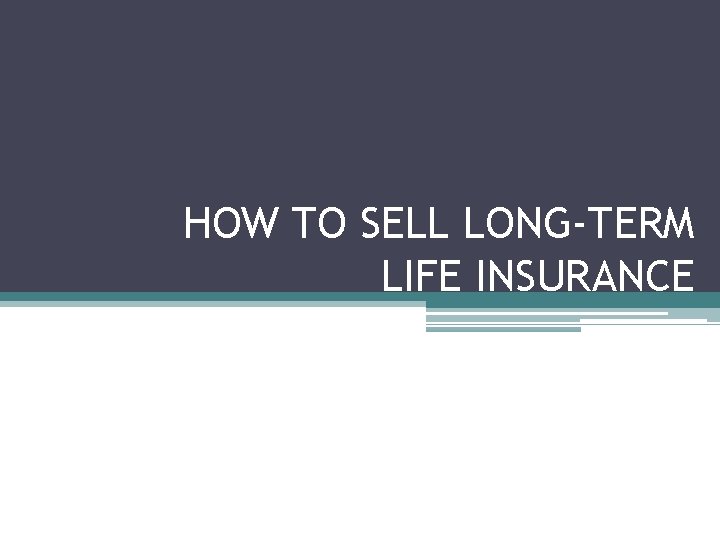 HOW TO SELL LONG-TERM LIFE INSURANCE